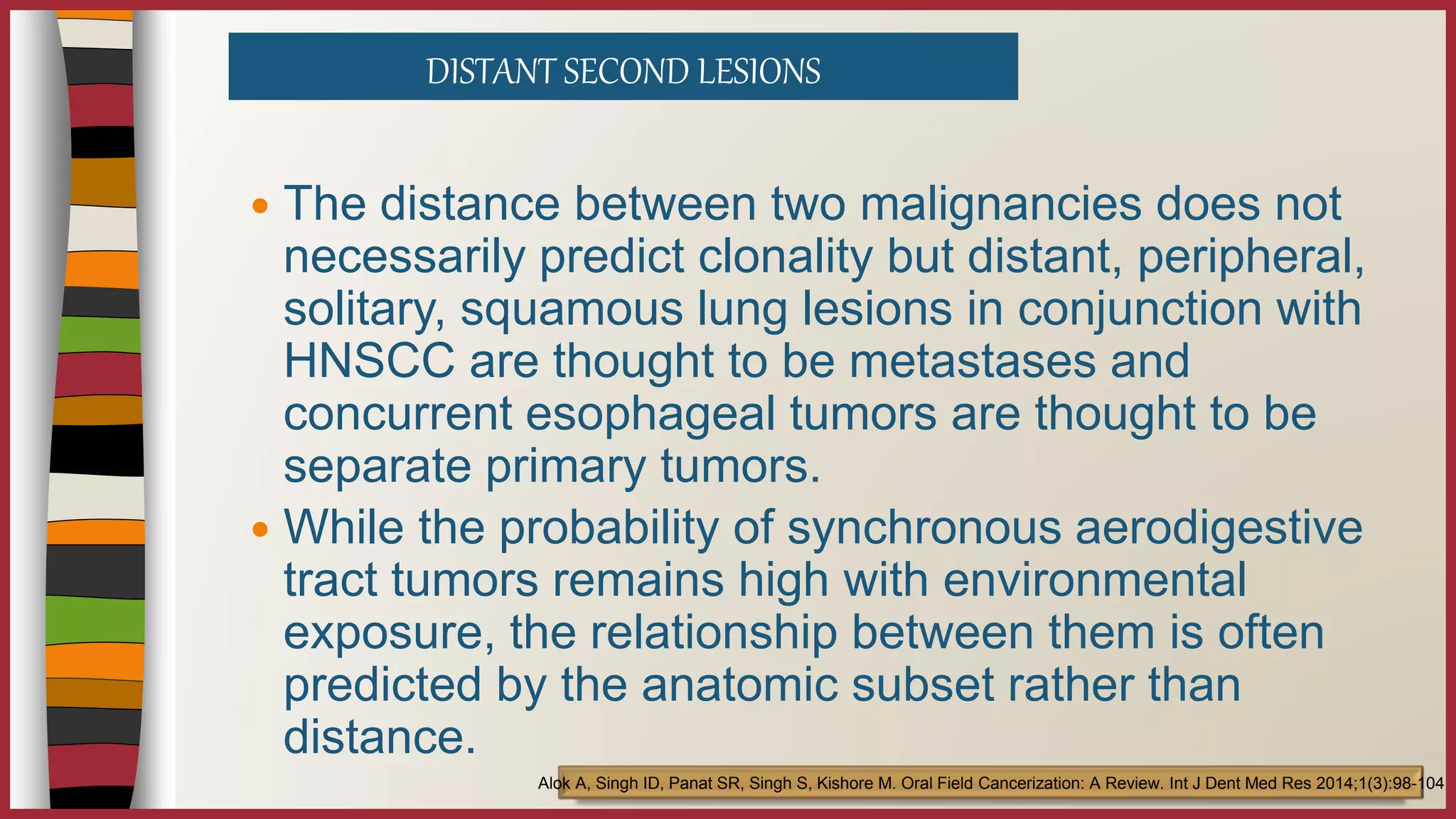 DISTANT SECOND LESIONS

• The distance between two malignancies does not necessarily predict clonality but distant, peripheral, solitary, squamous lung lesions in conjunction with HNSCC are thought to be metastases and concurrent esophageal tumors are thought to be separate primary tumors.

• While the probability of synchronous aerodigestive tract tumors remains high with environmental exposure, the relationship between them is often predicted by the anatomic subset rather than distance.

Alok A, Singh ID, Panat SR, Singh S, Kishore M. Oral Field Cancerization: A Review. Int J Dent Med Res 2014;1(3):98-104